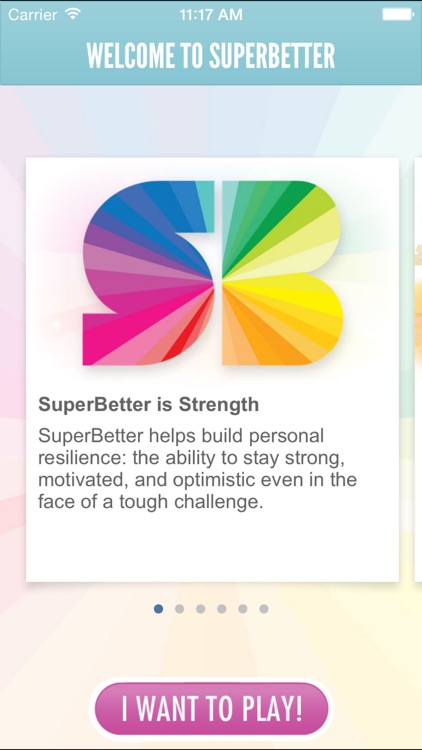 Carrier 11:17 AM

WELCOME TO SUPERBETTER

SB

SuperBetter is Strength

SuperBetter helps build personal resilience: the ability to stay strong, motivated, and optimistic even in the face of a tough challenge.

I WANT TO PLAY!